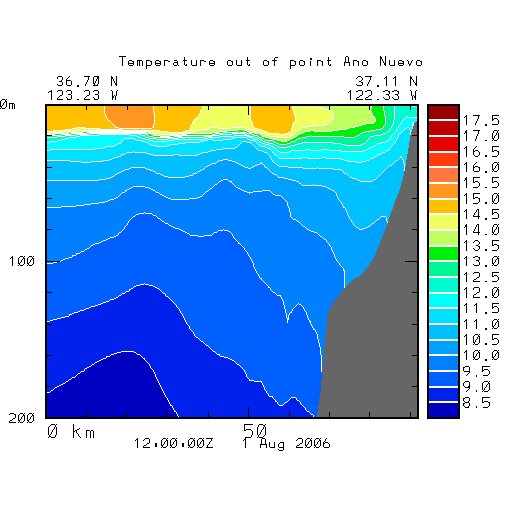 Temperature out of point Ano Nuevo

36.70 N
123.23 W

37.11 N
122.33 W

0m

100

200

0 km

50

12.00.00Z 1 Aug 2006

17.5
17.0
16.5
16.0
15.5
15.0
14.5
14.0
13.5
13.0
12.5
12.0
11.5
11.0
10.5
10.0
9.5
9.0
8.5